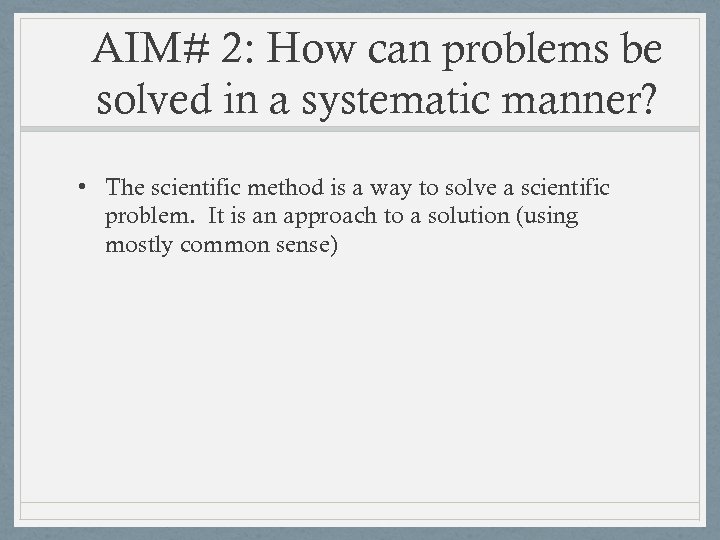 AIM# 2: How can problems be solved in a systematic manner?

• The scientific method is a way to solve a scientific problem. It is an approach to a solution (using mostly common sense)